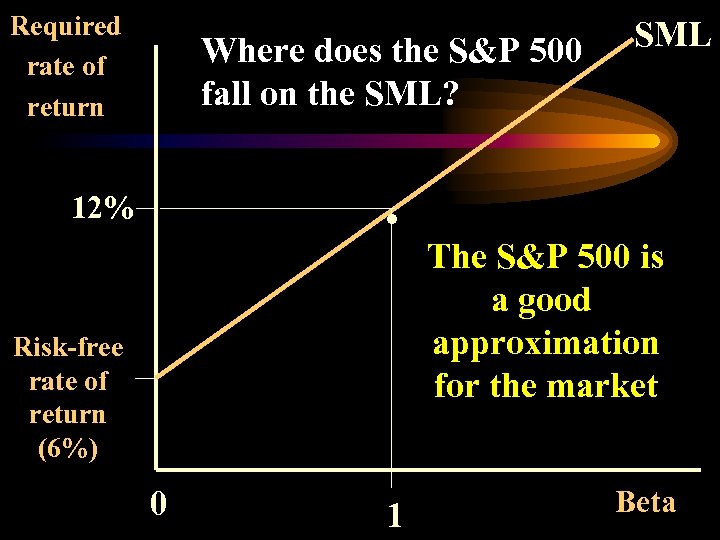 Required rate of return

Where does the S&P 500 fall on the SML?

SML

12%

The S&P 500 is a good approximation for the market

Risk-free rate of return (6%)

0

1

Beta